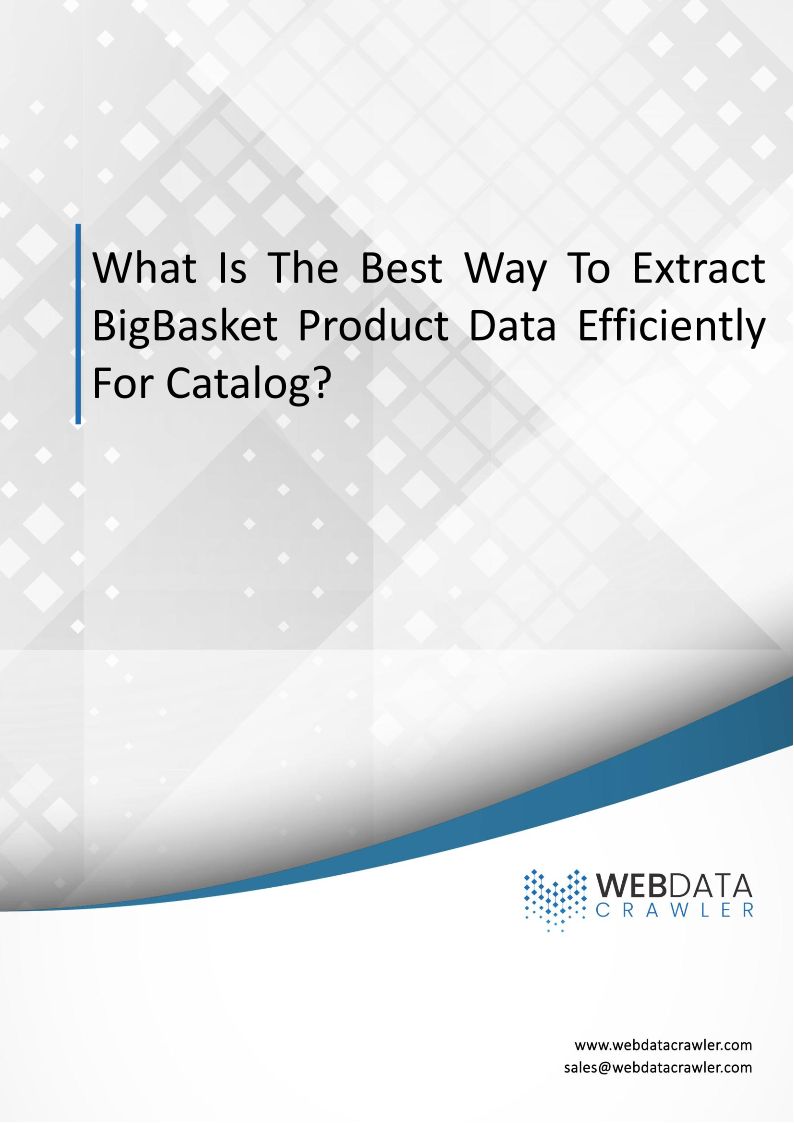 What Is The Best Way To Extract BigBasket Product Data Efficiently For Catalog?

WEBDATA
CRAWLER

www.webdatacrawler.com
sales@webdatacrawler.com